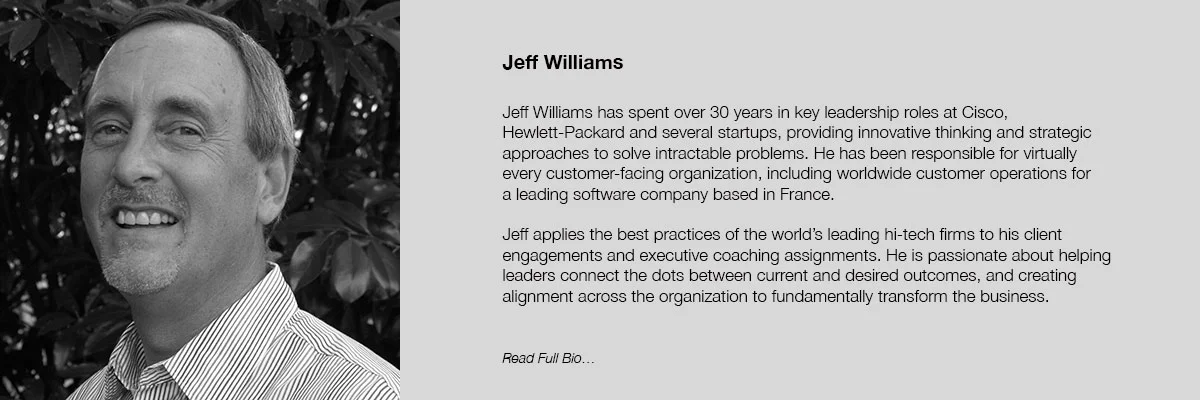 Jeff Williams

Jeff Williams has spent over 30 years in key leadership roles at Cisco, Hewlett-Packard and several startups, providing innovative thinking and strategic approaches to solve intractable problems. He has been responsible for virtually every customer-facing organization, including worldwide customer operations for a leading software company based in France.

Jeff applies the best practices of the world's leading hi-tech firms to his client engagements and executive coaching assignments. He is passionate about helping leaders connect the dots between current and desired outcomes, and creating alignment across the organization to fundamentally transform the business.

Read Full Bio…